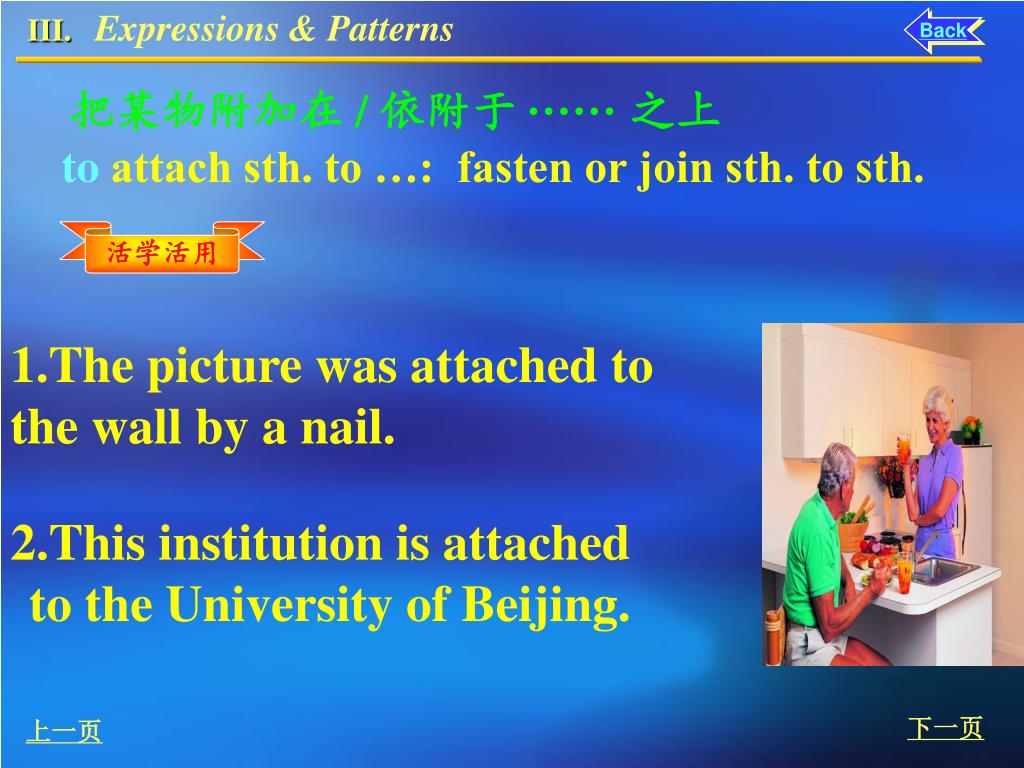 III. Expressions & Patterns

Back

把某物附加在 / 依附于 …… 之上

to attach sth. to …: fasten or join sth. to sth.

活学活用

1.The picture was attached to the wall by a nail.

2.This institution is attached to the University of Beijing.

上一页

下一页